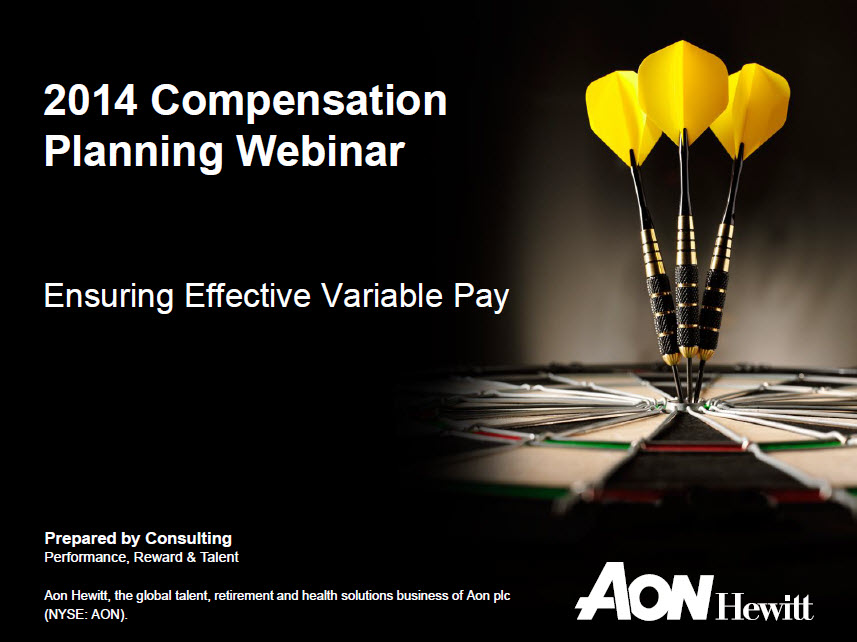 2014 Compensation Planning Webinar

Ensuring Effective Variable Pay

Prepared by Consulting
Performance, Reward & Talent

Aon Hewitt, the global talent, retirement and health solutions business of Aon plc (NYSE: AON).

AON Hewitt